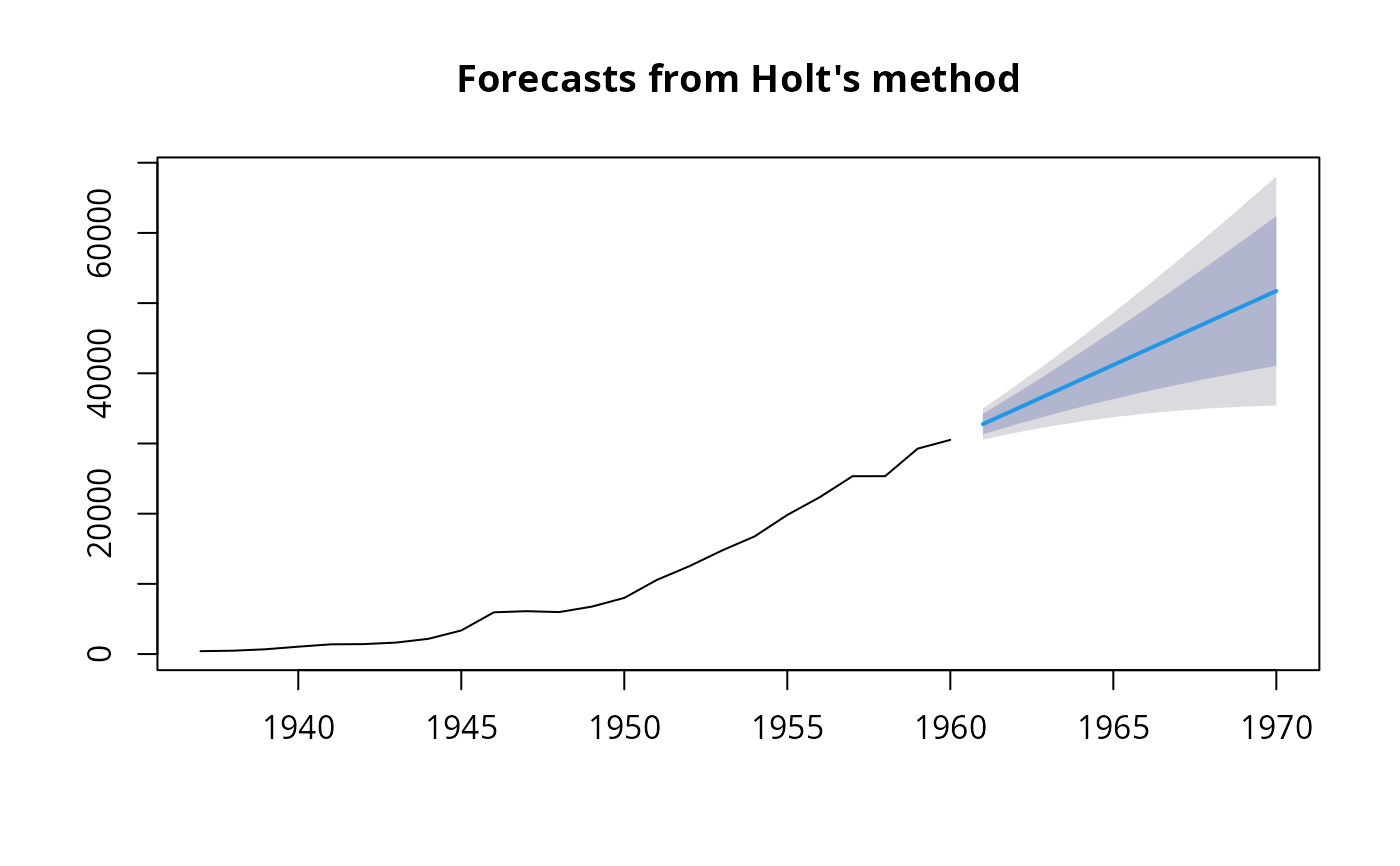 Forecasts from Holt's method

60000
40000
20000
0

1940
1945
1950
1955
1960
1965
1970